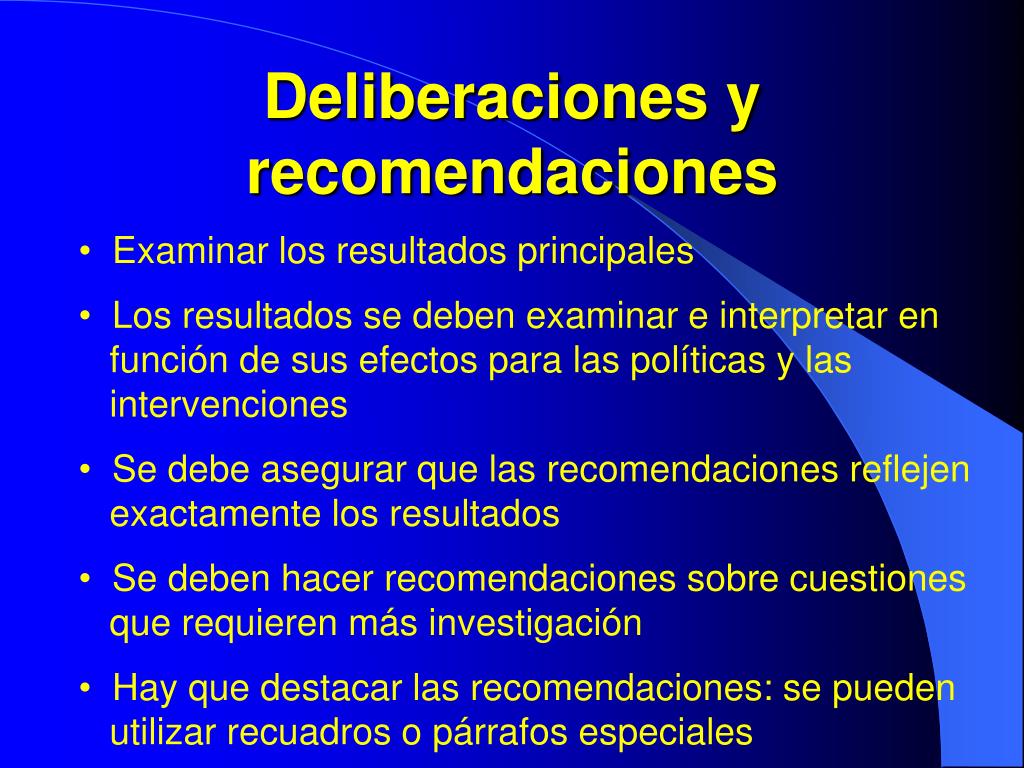 Deliberaciones y recomendaciones

• Examinar los resultados principales

• Los resultados se deben examinar e interpretar en función de sus efectos para las políticas y las intervenciones

• Se debe asegurar que las recomendaciones reflejen exactamente los resultados

• Se deben hacer recomendaciones sobre cuestiones que requieren más investigación

• Hay que destacar las recomendaciones: se pueden utilizar recuadros o párrafos especiales